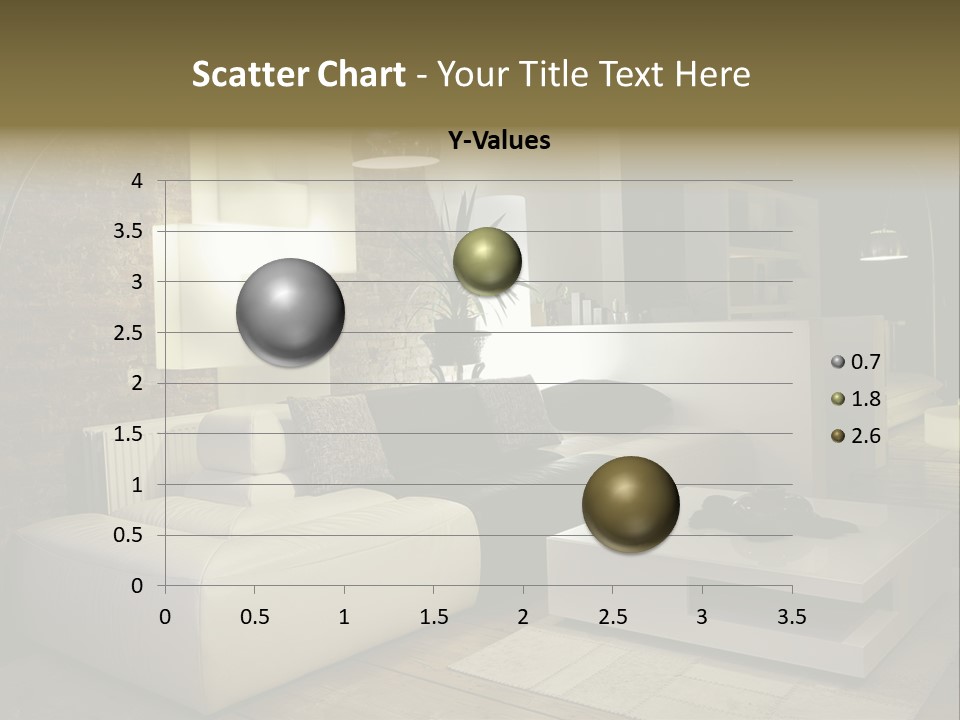 Scatter Chart - Your Title Text Here

Y-Values

4
3.5
3
2.5
2
1.5
1
0.5
0

0 0.5 1 1.5 2 2.5 3 3.5

0.7
1.8
2.6